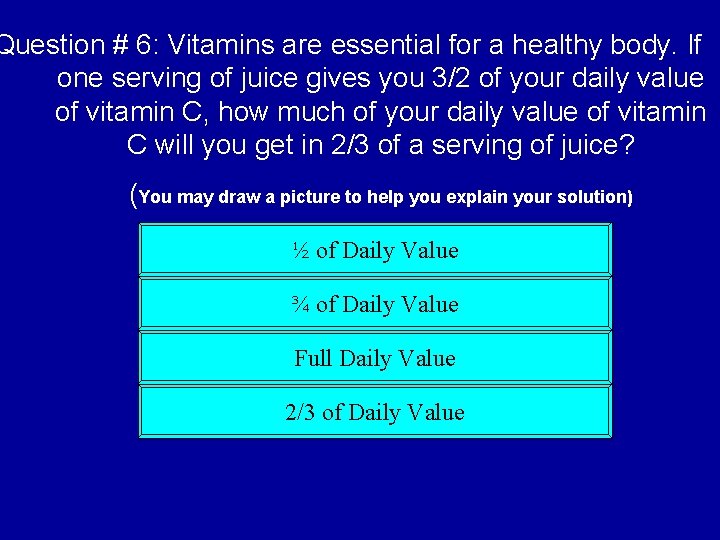 Question # 6: Vitamins are essential for a healthy body. If one serving of juice gives you 3/2 of your daily value of vitamin C, how much of your daily value of vitamin C will you get in 2/3 of a serving of juice?

(You may draw a picture to help you explain your solution)

½ of Daily Value

¾ of Daily Value

Full Daily Value

2/3 of Daily Value